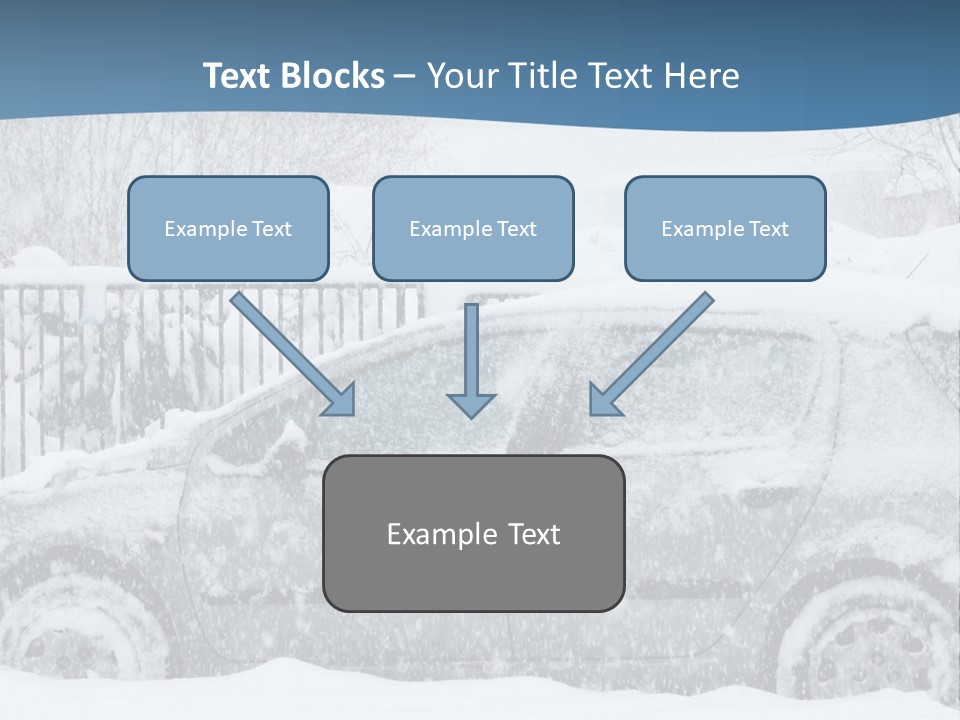 Text Blocks – Your Title Text Here

Example Text

Example Text

Example Text

Example Text